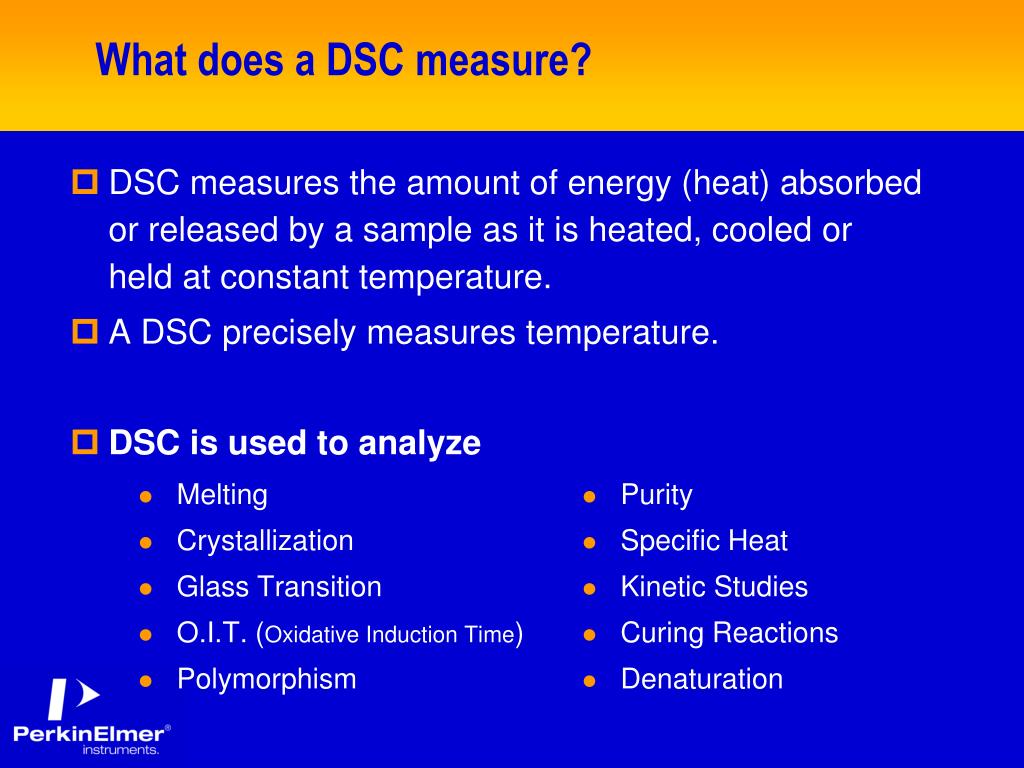 What does a DSC measure?

DSC measures the amount of energy (heat) absorbed or released by a sample as it is heated, cooled or held at constant temperature.

A DSC precisely measures temperature.

DSC is used to analyze

- Melting
- Crystallization
- Glass Transition
- O.I.T. (Oxidative Induction Time)
- Polymorphism

- Purity
- Specific Heat
- Kinetic Studies
- Curing Reactions
- Denaturation

PerkinElmer® instruments.